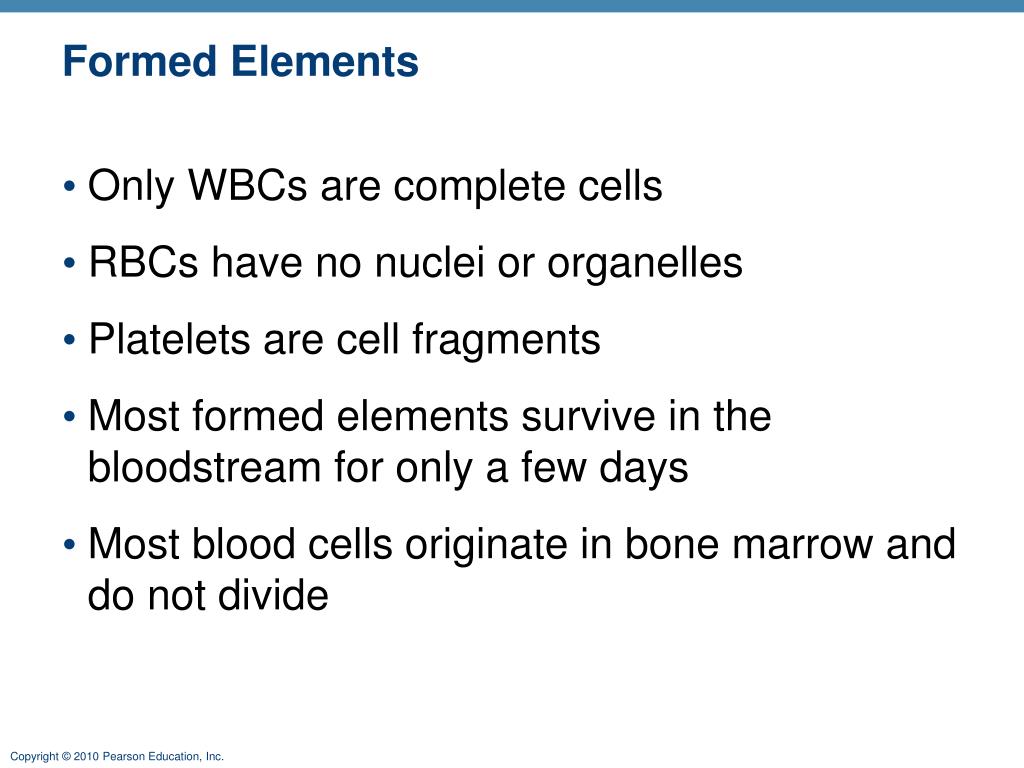 Formed Elements

• Only WBCs are complete cells

• RBCs have no nuclei or organelles

• Platelets are cell fragments

• Most formed elements survive in the bloodstream for only a few days

• Most blood cells originate in bone marrow and do not divide

Copyright © 2010 Pearson Education, Inc.